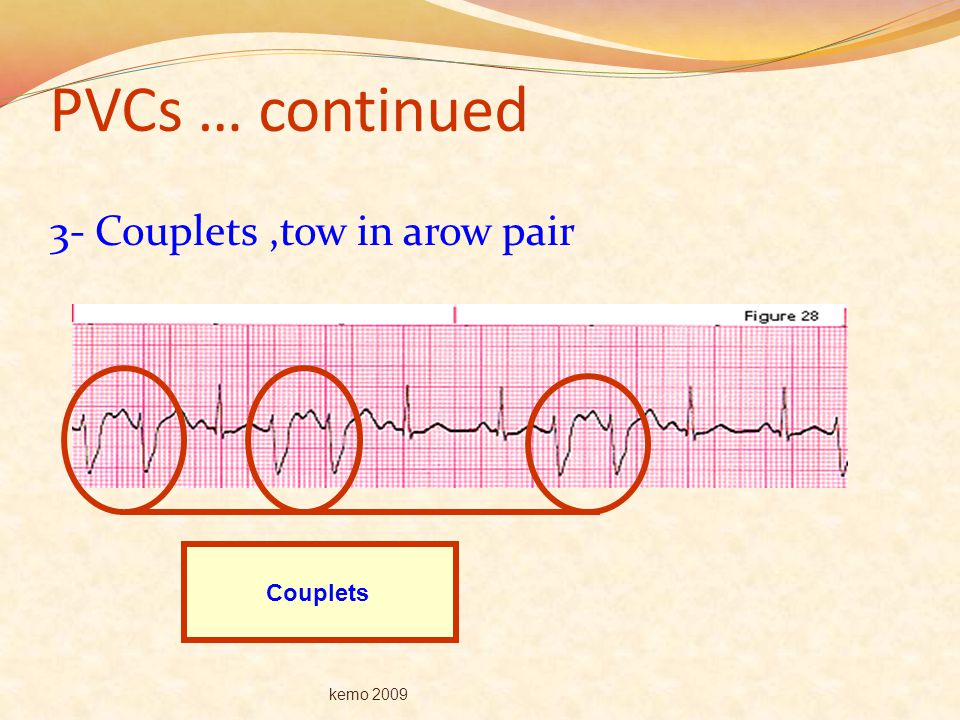 PVCs … continued

3- Couplets ,tow in arow pair

Figure 28

Couplets

kemo 2009